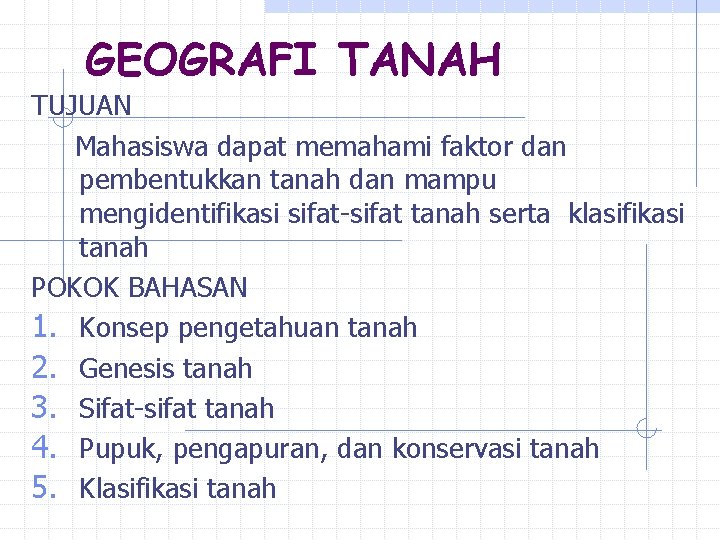 GEOGRAFI TANAH

TUJUAN

Mahasiswa dapat memahami faktor dan pembentukkan tanah dan mampu mengidentifikasi sifat-sifat tanah serta klasifikasi tanah

POKOK BAHASAN

1. Konsep pengetahuan tanah
2. Genesis tanah
3. Sifat-sifat tanah
4. Pupuk, pengapuran, dan konservasi tanah
5. Klasifikasi tanah